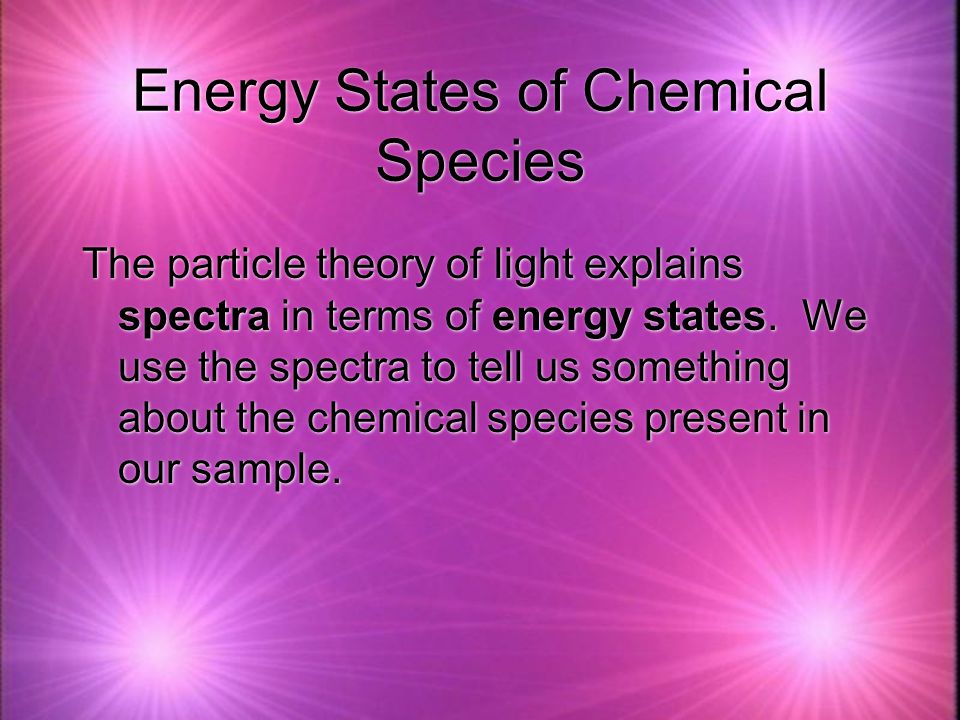 Energy States of Chemical Species

The particle theory of light explains spectra in terms of energy states. We use the spectra to tell us something about the chemical species present in our sample.